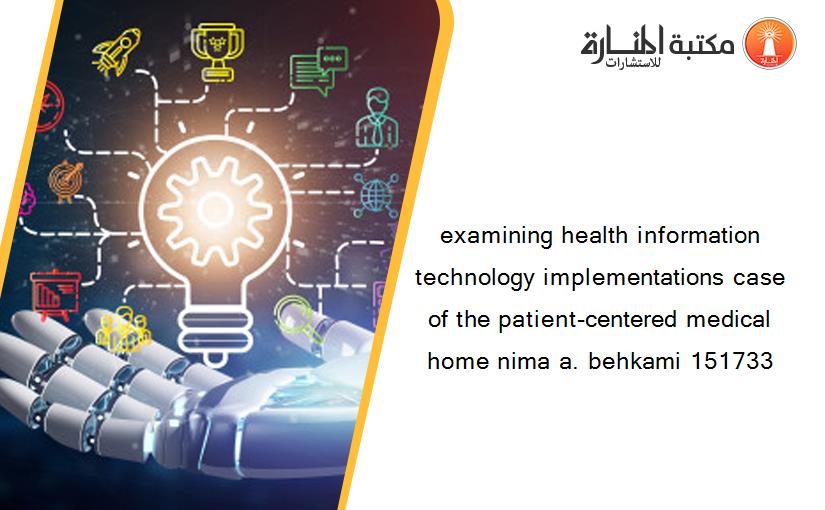 مكتبة المنارة للاستشارات

examining health information technology implementations case of the patient-centered medical home nima a. behkami 151733